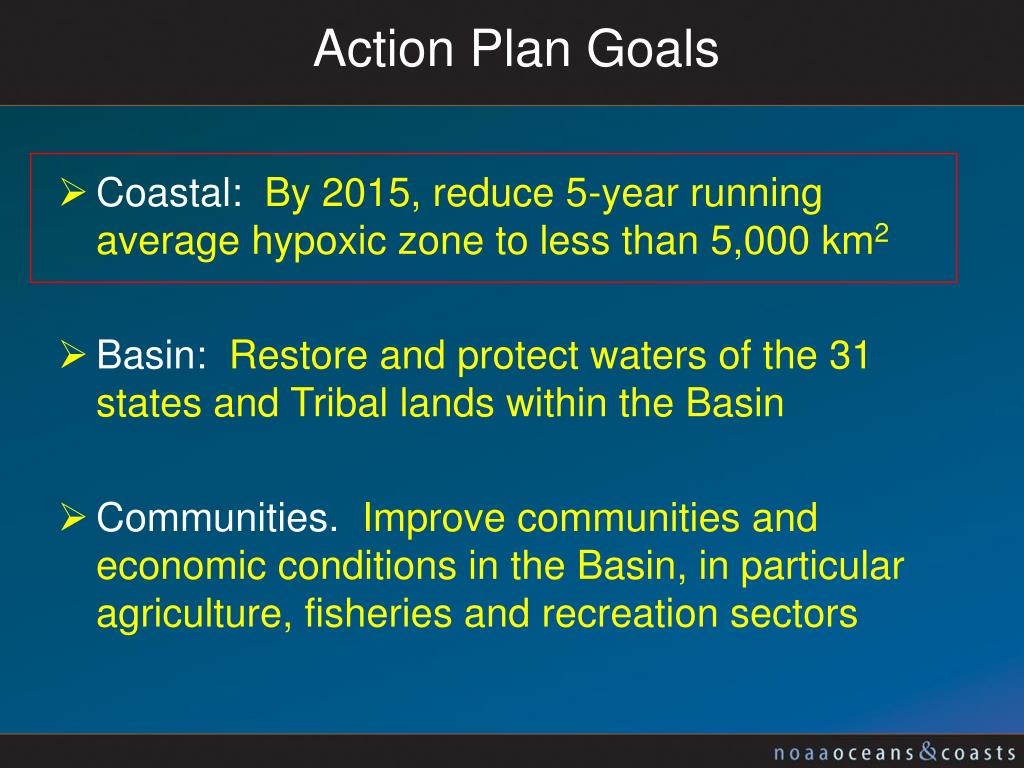 Action Plan Goals

➢ Coastal: By 2015, reduce 5-year running average hypoxic zone to less than 5,000 $km^2$

➢ Basin: Restore and protect waters of the 31 states and Tribal lands within the Basin

➢ Communities. Improve communities and economic conditions in the Basin, in particular agriculture, fisheries and recreation sectors

noaaoceans&coasts